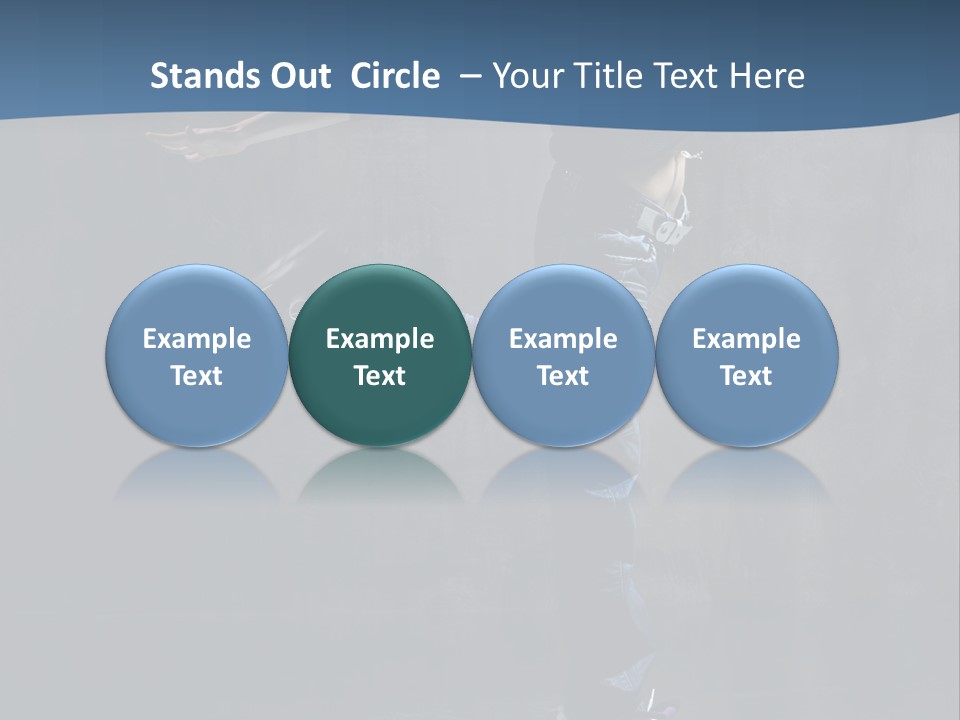 Stands Out Circle – Your Title Text Here

Example Text

Example Text

Example Text

Example Text